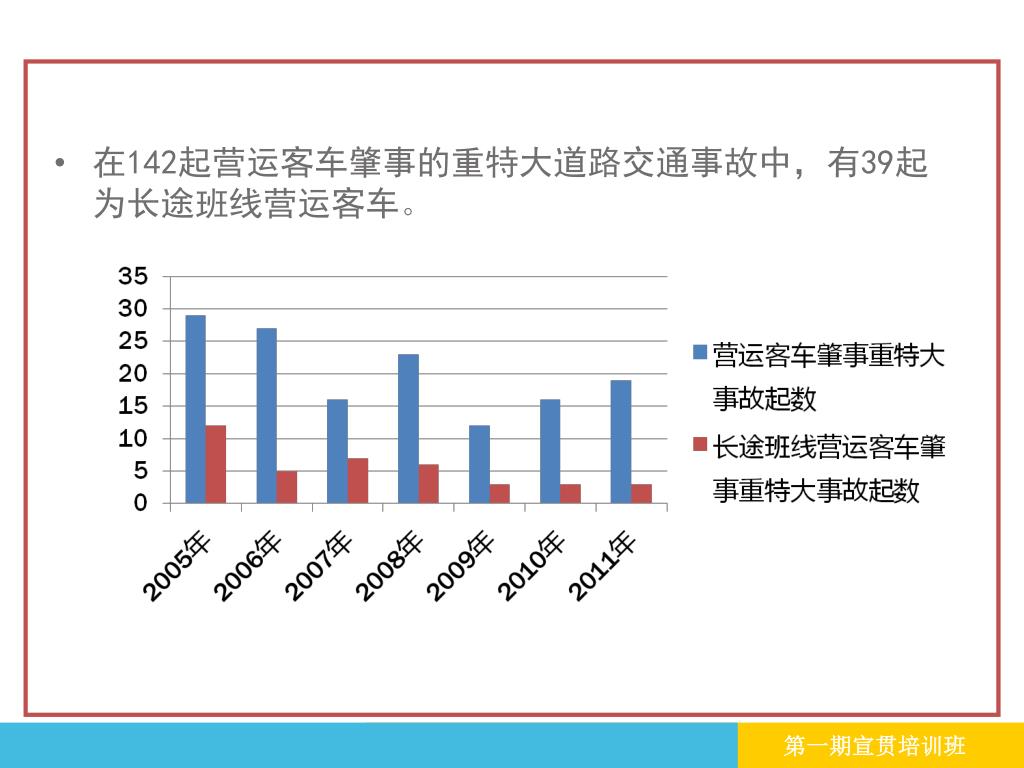 • 在142起营运客车肇事的重特大道路交通事故中，有39起为长途班线营运客车。

35
30
25
20
15
10
5
0

2005年
2006年
2007年
2008年
2009年
2010年
2011年

营运客车肇事重特大事故起数
长途班线营运客车肇事重特大事故起数

第一期宣贯培训班